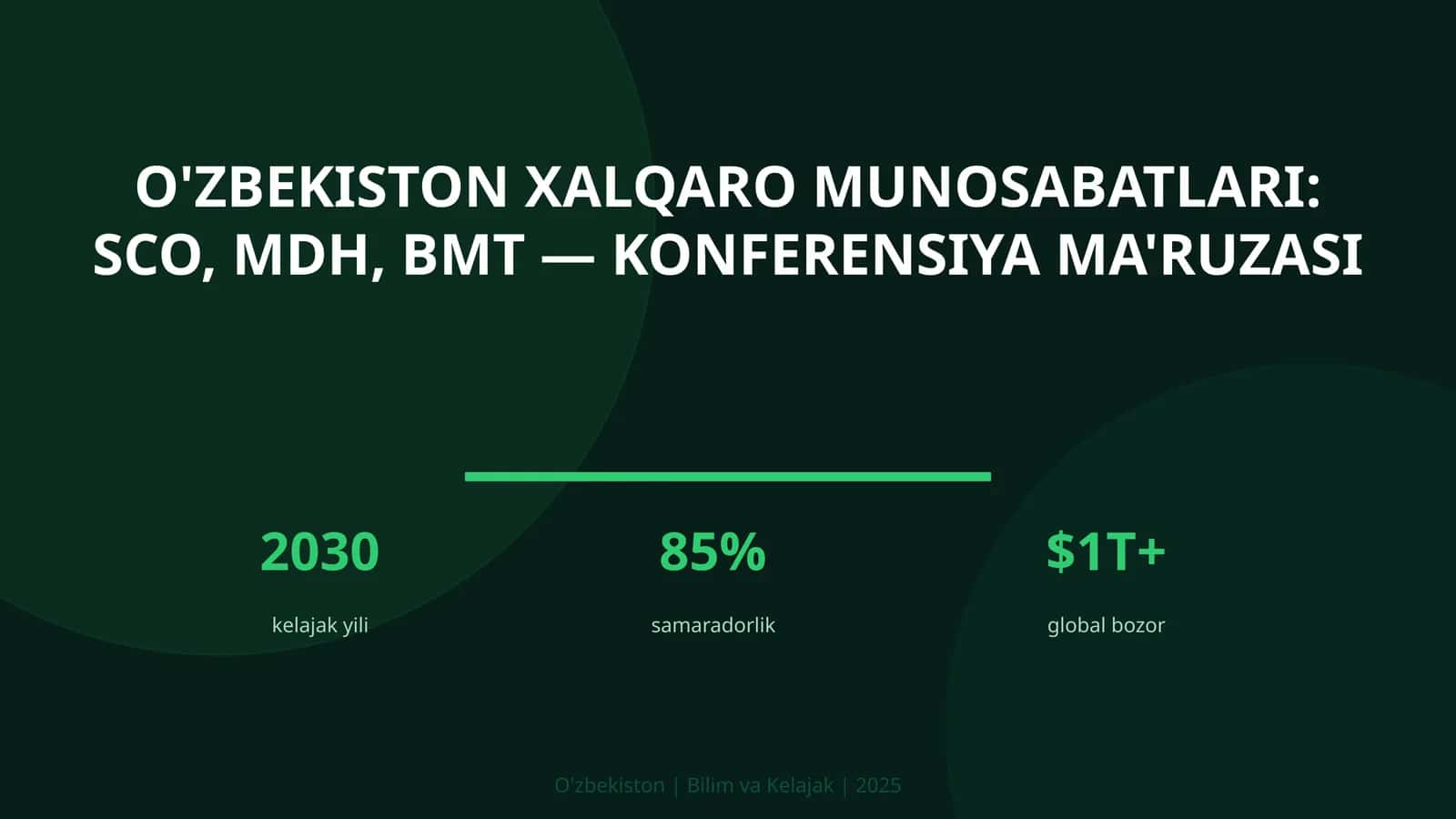 O'ZBEKISTON XALQARO MUNOSABATLARI: SCO, MDH, BMT — KONFERENSIYA MA'RUZASI

2030
kelajak yili

85%
samaradorlik

\$1T+
global bozor

O'zbekiston | Bilim va Kelajak | 2025